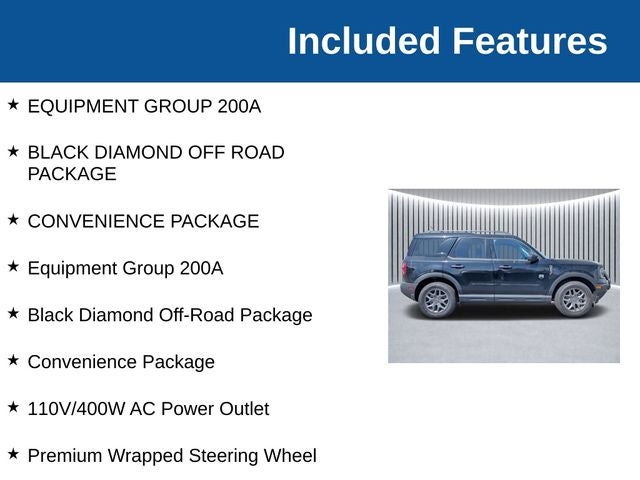 Included Features

★ EQUIPMENT GROUP 200A

★ BLACK DIAMOND OFF ROAD PACKAGE

★ CONVENIENCE PACKAGE

★ Equipment Group 200A

★ Black Diamond Off-Road Package

★ Convenience Package

★ 110V/400W AC Power Outlet

★ Premium Wrapped Steering Wheel